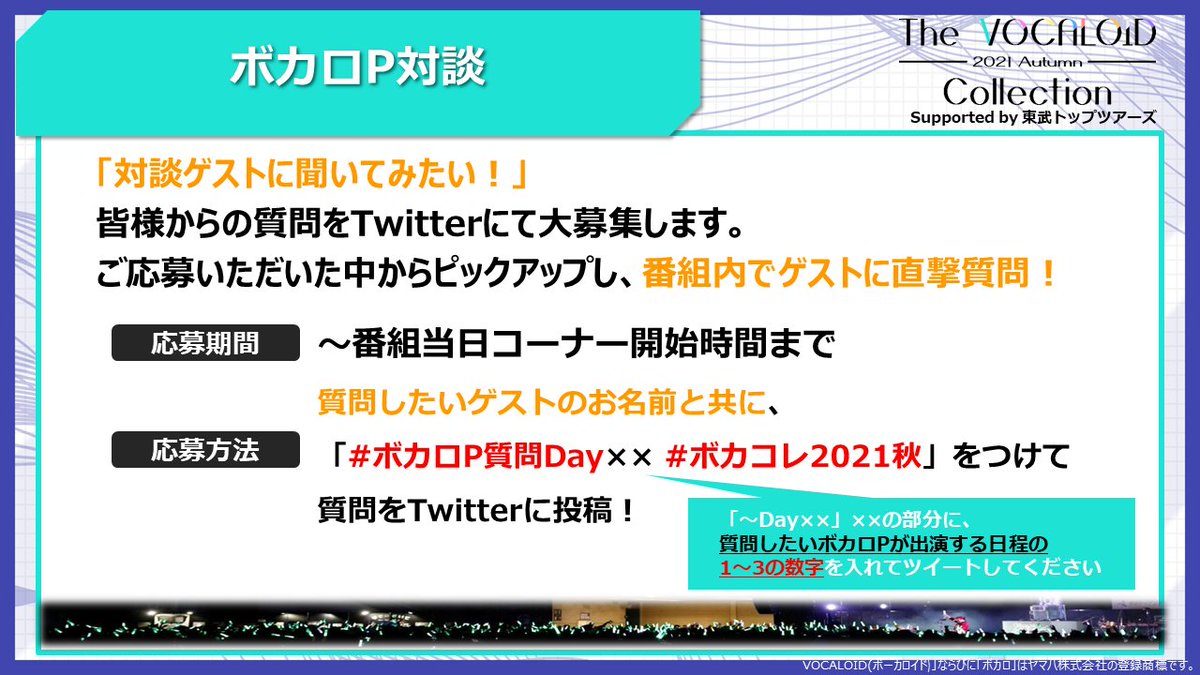 ボカロP対談

The VOCALOID
2021 Autumn
Collection
Supported by 東武トップツアーズ

「対談ゲストに聞いてみたい！」
皆様からの質問をTwitterにて大募集します。
ご応募いただいた中からピックアップし、番組内でゲストに直撃質問！

応募期間
～番組当日コーナー開始時間まで

応募方法
質問したいゲストのお名前と共に、
「#ボカロP質問Day×× #ボカコレ2021秋」をつけて
質問をTwitterに投稿！

「～Day××」××の部分に、
質問したいボカロPが出演する日程の
1～3の数字を入れてツイートしてください

VOCALOID(ボーカロイド)ならびに「ボカロ」はヤマハ株式会社の登録商標です。